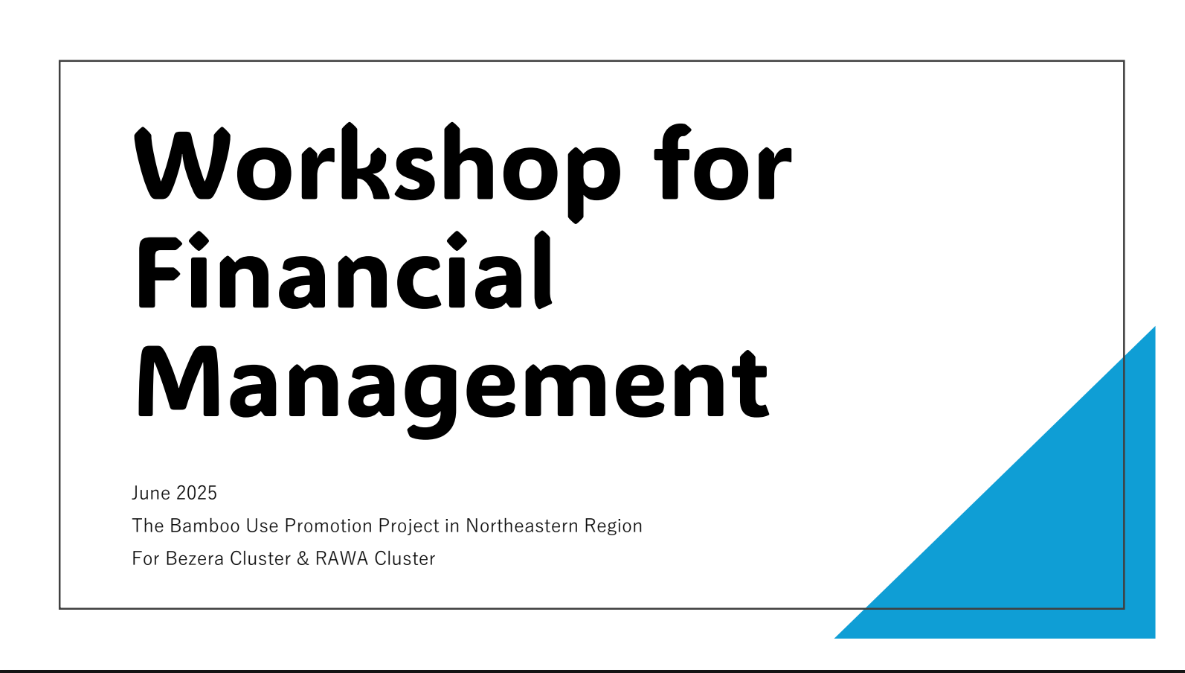 Workshop for Financial Management

June 2025
The Bamboo Use Promotion Project in Northeastern Region
For Bezera Cluster & RAWA Cluster